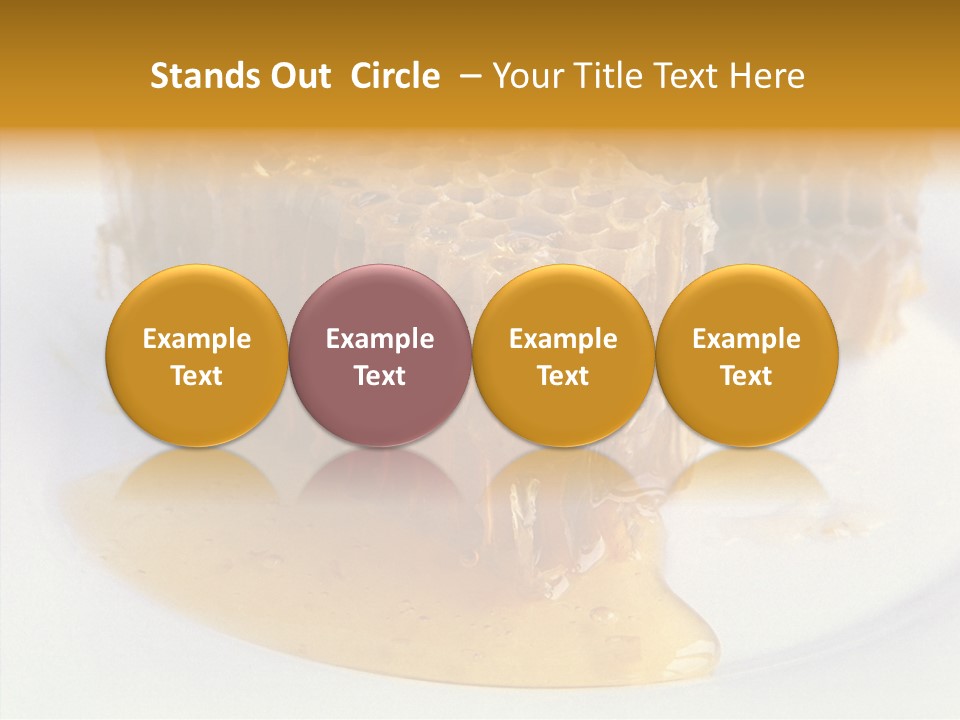 Stands Out Circle – Your Title Text Here

Example Text

Example Text

Example Text

Example Text